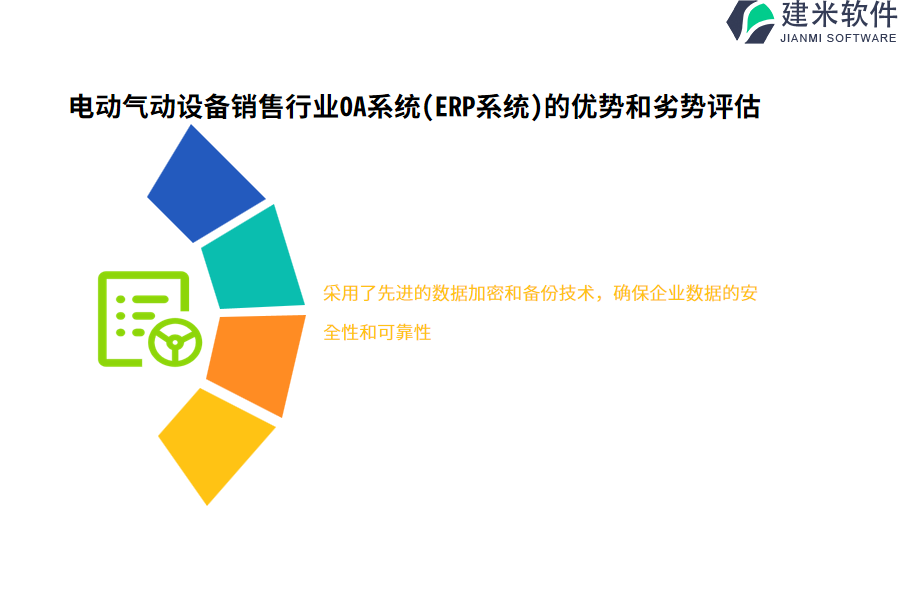 建米软件
JIANMI SOFTWARE

电动气动设备销售行业OA系统(ERP系统)的优势和劣势评估

采用了先进的数据加密和备份技术，确保企业数据的安全性和可靠性